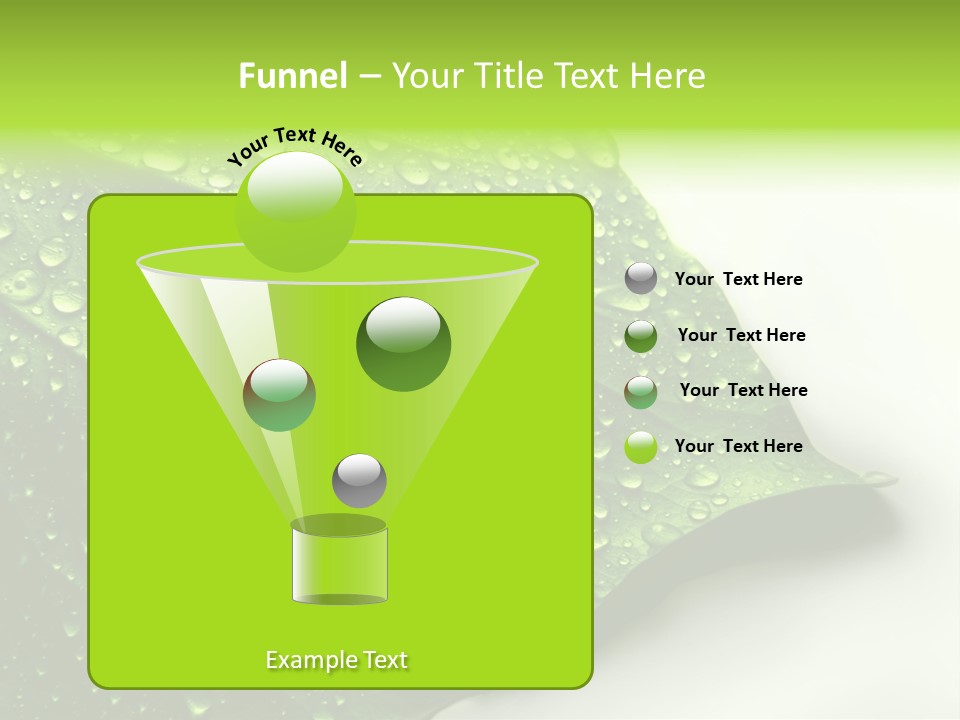 Funnel – Your Title Text Here

Your Text Here

Example Text

Your Text Here

Your Text Here

Your Text Here

Your Text Here